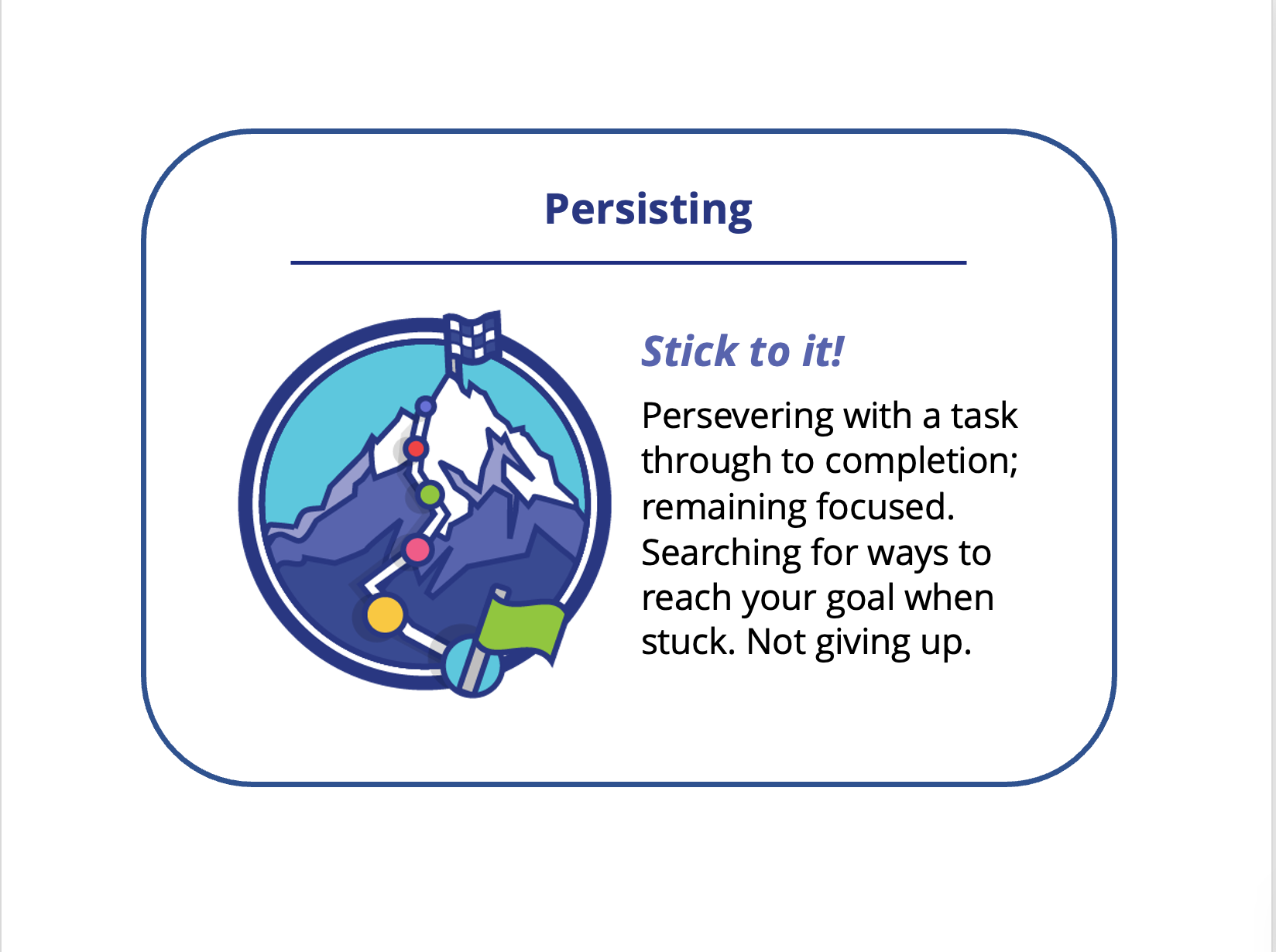 Persisting

Stick to it!

Persevering with a task through to completion; remaining focused. Searching for ways to reach your goal when stuck. Not giving up.